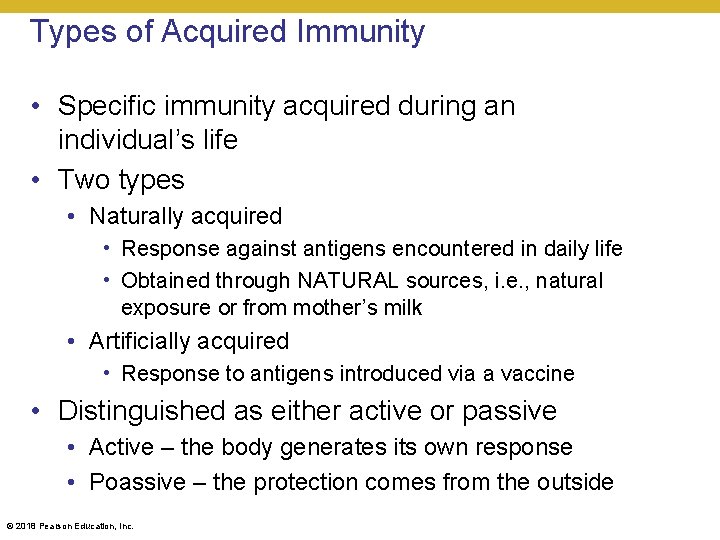 Types of Acquired Immunity

• Specific immunity acquired during an individual's life
• Two types
  • Naturally acquired
    • Response against antigens encountered in daily life
    • Obtained through NATURAL sources, i.e., natural exposure or from mother's milk
  • Artificially acquired
    • Response to antigens introduced via a vaccine
• Distinguished as either active or passive
  • Active – the body generates its own response
  • Poassive – the protection comes from the outside

© 2018 Pearson Education, Inc.